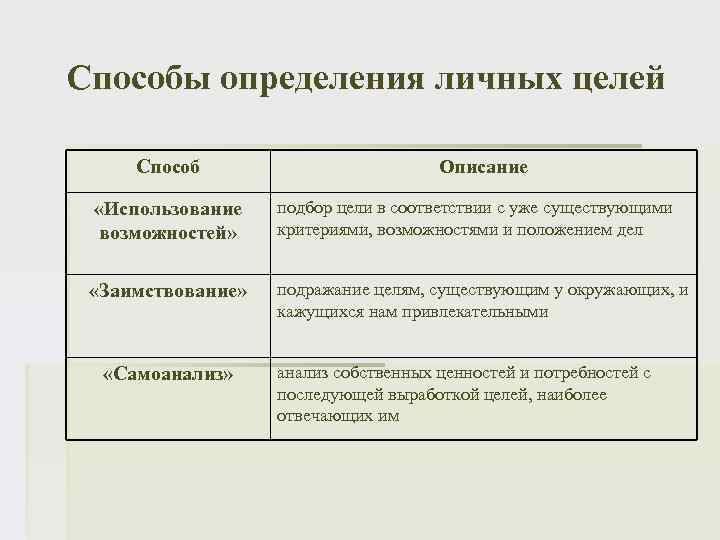 Способы определения личных целей

| Способ | Описание |
|---|---|
| «Использование возможностей» | подбор цели в соответствии с уже существующими критериями, возможностями и положением дел |
| «Заимствование» | подражание целям, существующим у окружающих, и кажущихся нам привлекательными |
| «Самоанализ» | анализ собственных ценностей и потребностей с последующей выработкой целей, наиболее отвечающих им |